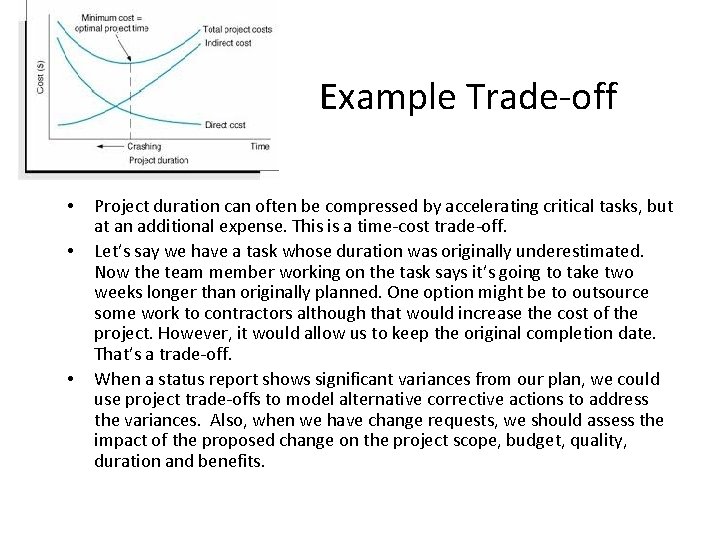 Minimum cost = optimal project time

Total project costs

Indirect cost

Cost ($)

Direct cost

Crashing

Time

Project duration

Example Trade-off

• Project duration can often be compressed by accelerating critical tasks, but at an additional expense. This is a time-cost trade-off.

• Let's say we have a task whose duration was originally underestimated. Now the team member working on the task says it's going to take two weeks longer than originally planned. One option might be to outsource some work to contractors although that would increase the cost of the project. However, it would allow us to keep the original completion date. That's a trade-off.

• When a status report shows significant variances from our plan, we could use project trade-offs to model alternative corrective actions to address the variances. Also, when we have change requests, we should assess the impact of the proposed change on the project scope, budget, quality, duration and benefits.